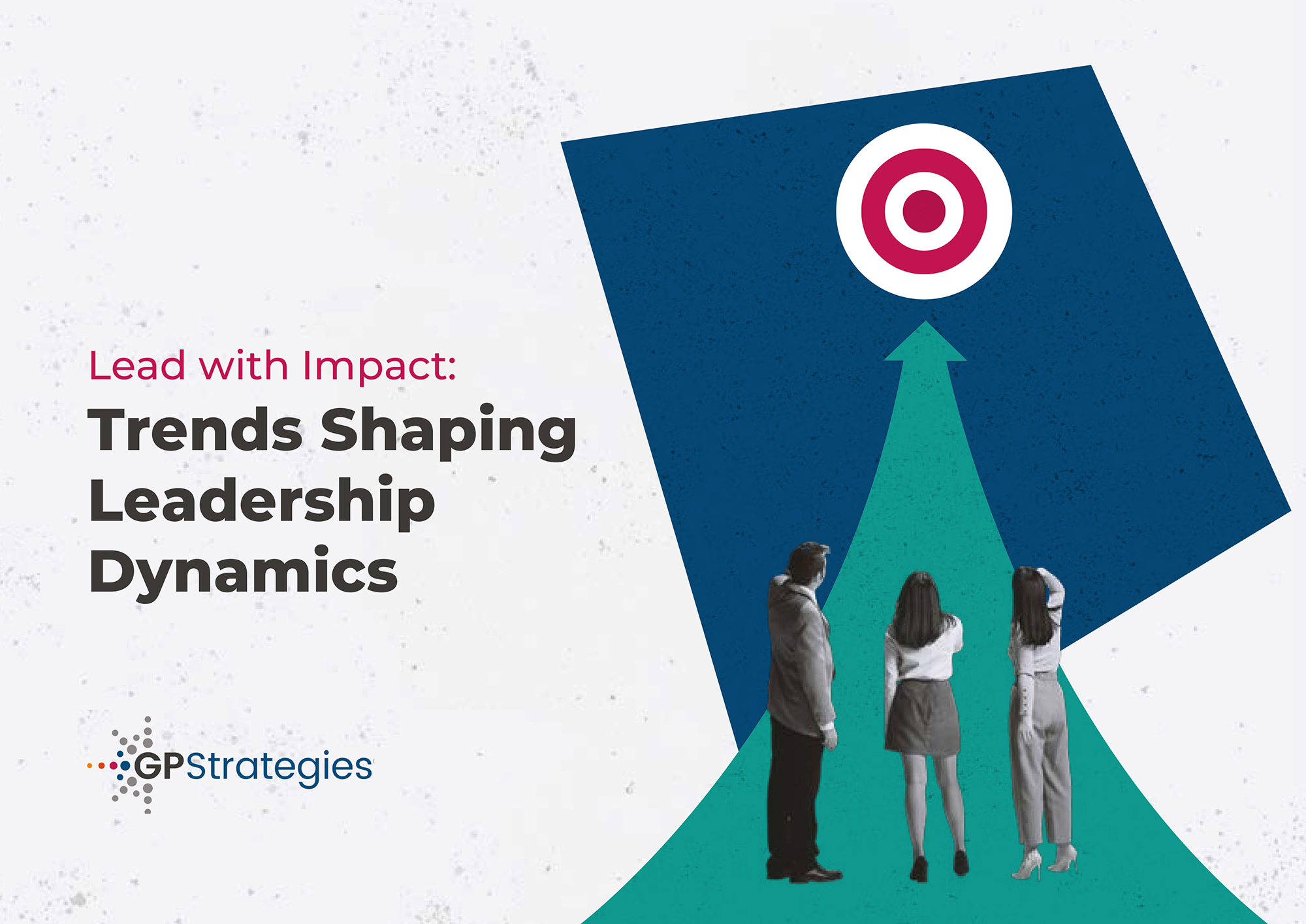 Lead with Impact:
Trends Shaping Leadership Dynamics

GPStrategies